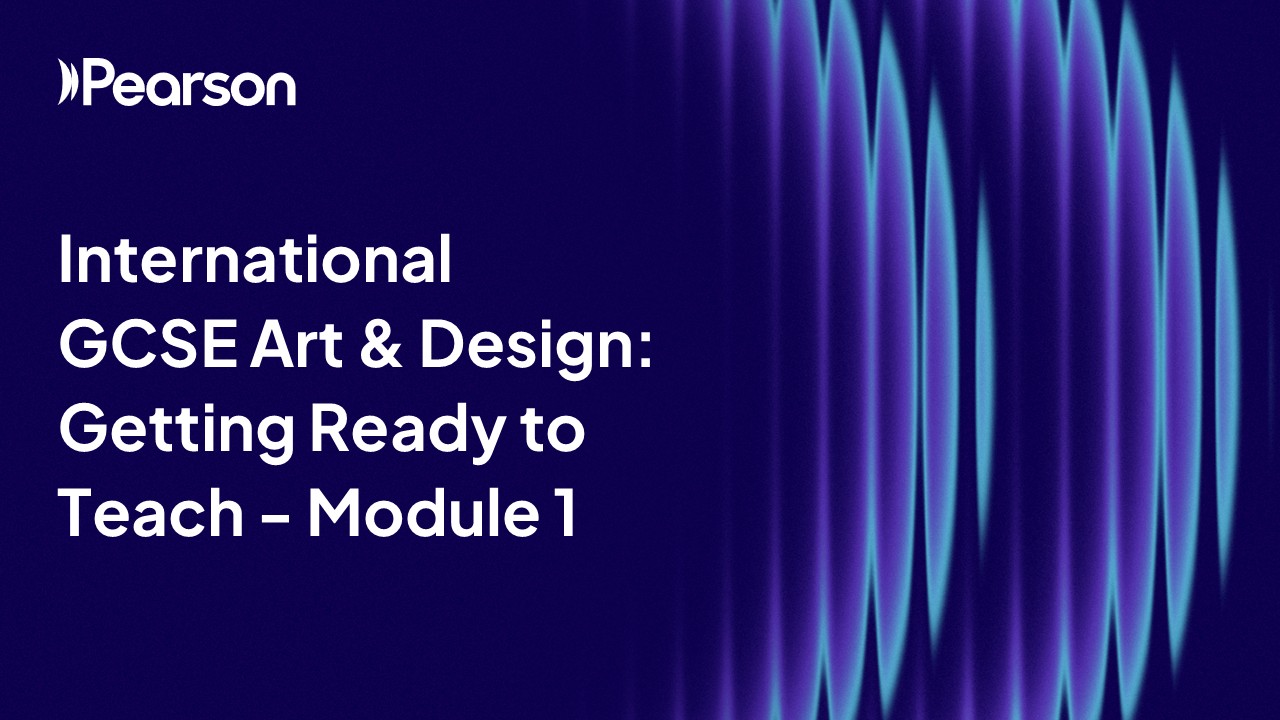 Pearson

International GCSE Art & Design: Getting Ready to Teach – Module 1